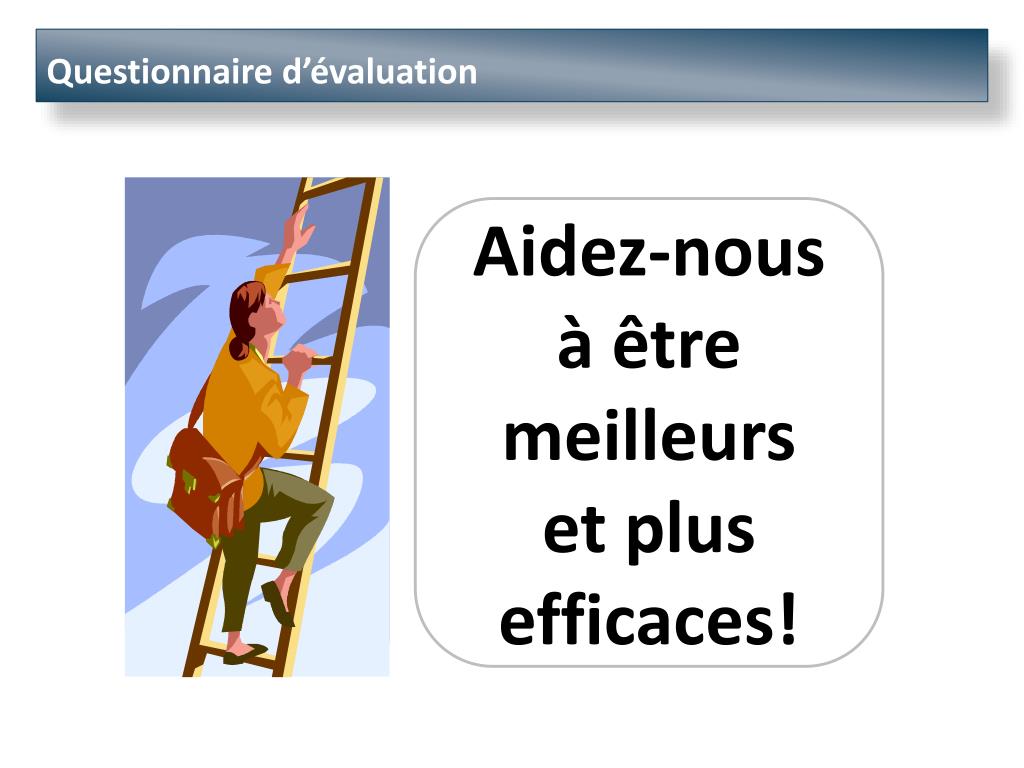 Questionnaire d’évaluation

Aidez-nous à être meilleurs et plus efficaces!